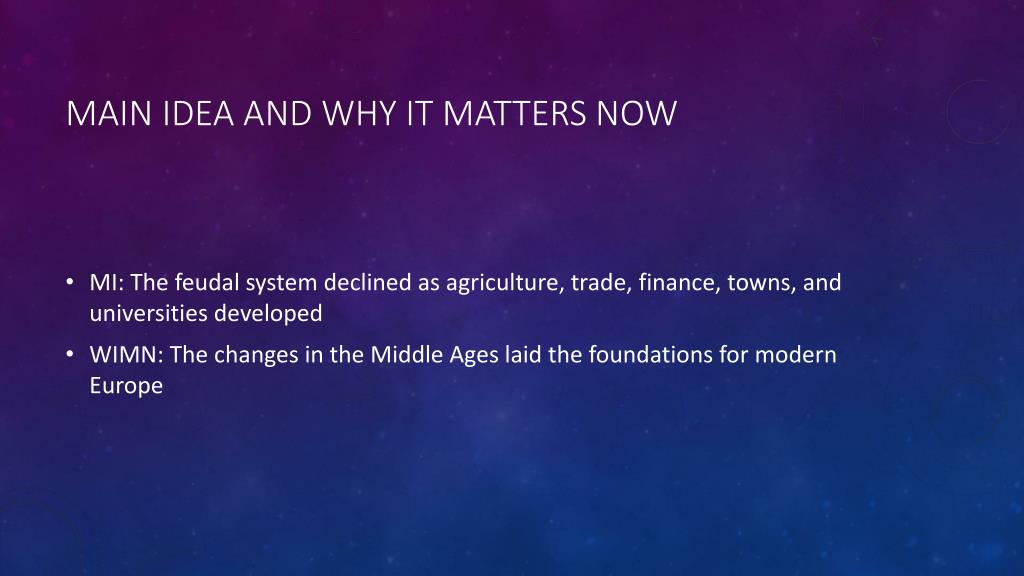 MAIN IDEA AND WHY IT MATTERS NOW

• MI: The feudal system declined as agriculture, trade, finance, towns, and universities developed

• WIMN: The changes in the Middle Ages laid the foundations for modern Europe